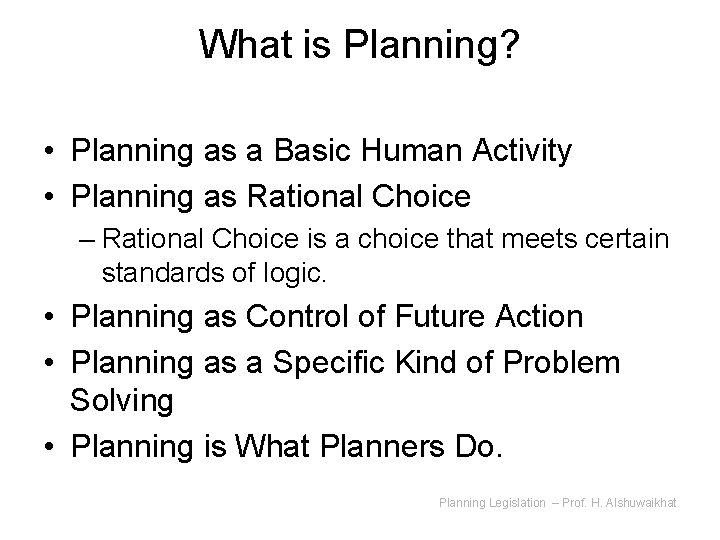 What is Planning?

• Planning as a Basic Human Activity
• Planning as Rational Choice
– Rational Choice is a choice that meets certain standards of logic.
• Planning as Control of Future Action
• Planning as a Specific Kind of Problem Solving
• Planning is What Planners Do.

Planning Legislation – Prof. H. Alshuwaikhat